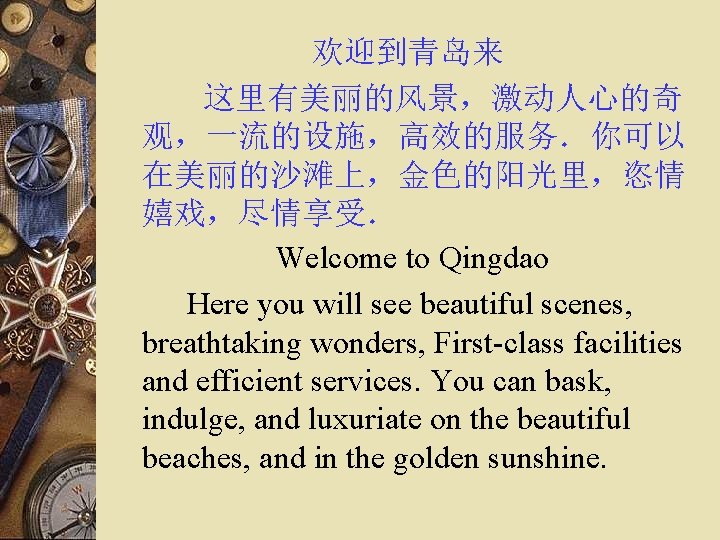 欢迎到青岛来

这里有美丽的风景，激动人心的奇观，一流的设施，高效的服务．你可以在美丽的沙滩上，金色的阳光里，恣情嬉戏，尽情享受．

Welcome to Qingdao

Here you will see beautiful scenes, breathtaking wonders, First-class facilities and efficient services. You can bask, indulge, and luxuriate on the beautiful beaches, and in the golden sunshine.